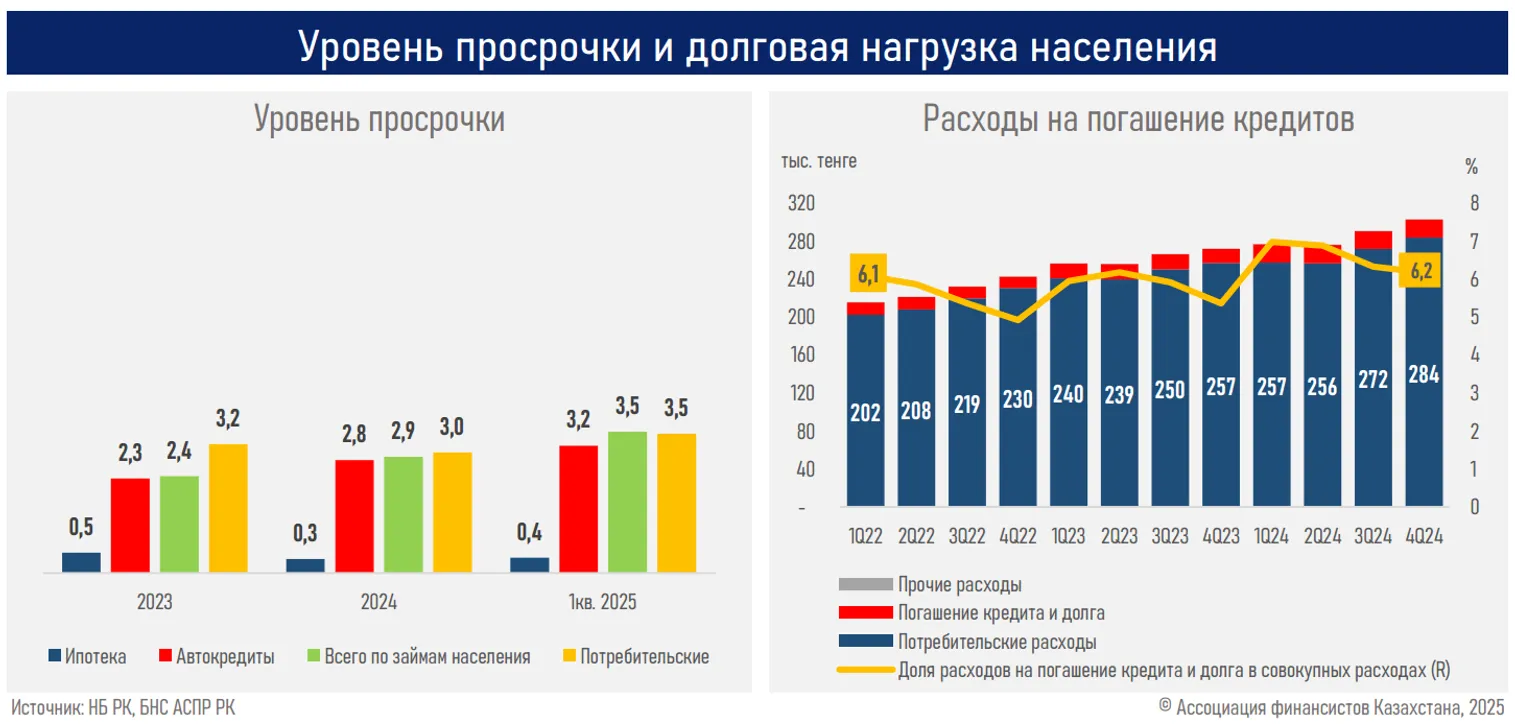 Уровень просрочки и долговая нагрузка населения

Уровень просрочки

0,5
2,3
2,4
3,2
0,3
2,8
2,9
3,0
0,4
3,2
3,5
3,5

2023
2024
1кв. 2025

Ипотека
Автокредиты
Всего по займам населения
Потребительские

Расходы на погашение кредитов

тыс. тенге
%

320
280
240
200
160
120
80
40
-

8
7
6
5
4
3
2
1
0

6,1
6,2

202
208
219
230
240
239
250
257
257
256
272
284

1Q22
2Q22
3Q22
4Q22
1Q23
2Q23
3Q23
4Q23
1Q24
2Q24
3Q24
4Q24

Прочие расходы
Погашение кредита и долга
Потребительские расходы
Доля расходов на погашение кредита и долга в совокупных расходах (R)

Источник: НБ РК, БНС АСПР РК
© Ассоциация финансистов Казахстана, 2025